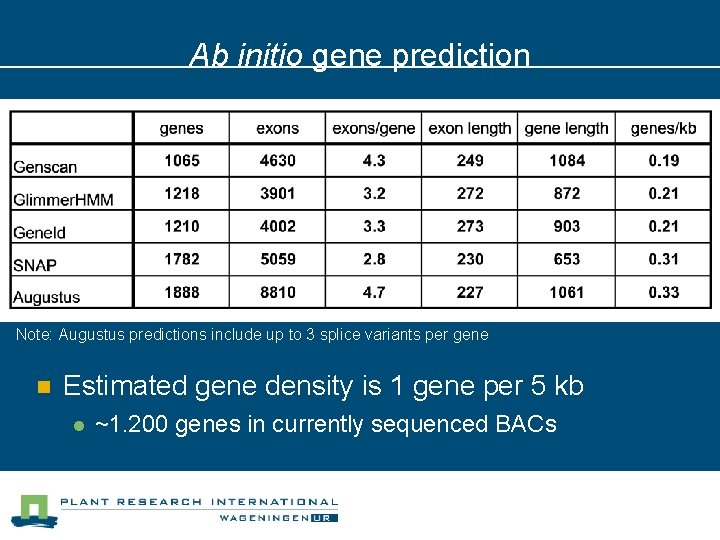 Ab initio gene prediction

| | genes | exons | exons/gene | exon length | gene length | genes/kb |
|---|---|---|---|---|---|---|
| Genscan | 1065 | 4630 | 4.3 | 249 | 1084 | 0.19 |
| GlimmerHMM | 1218 | 3901 | 3.2 | 272 | 872 | 0.21 |
| GeneId | 1210 | 4002 | 3.3 | 273 | 903 | 0.21 |
| SNAP | 1782 | 5059 | 2.8 | 230 | 653 | 0.31 |
| Augustus | 1888 | 8810 | 4.7 | 227 | 1061 | 0.33 |

Note: Augustus predictions include up to 3 splice variants per gene

Estimated gene density is 1 gene per 5 kb

~1.200 genes in currently sequenced BACs

PLANT RESEARCH INTERNATIONAL
WAGENINGEN UR